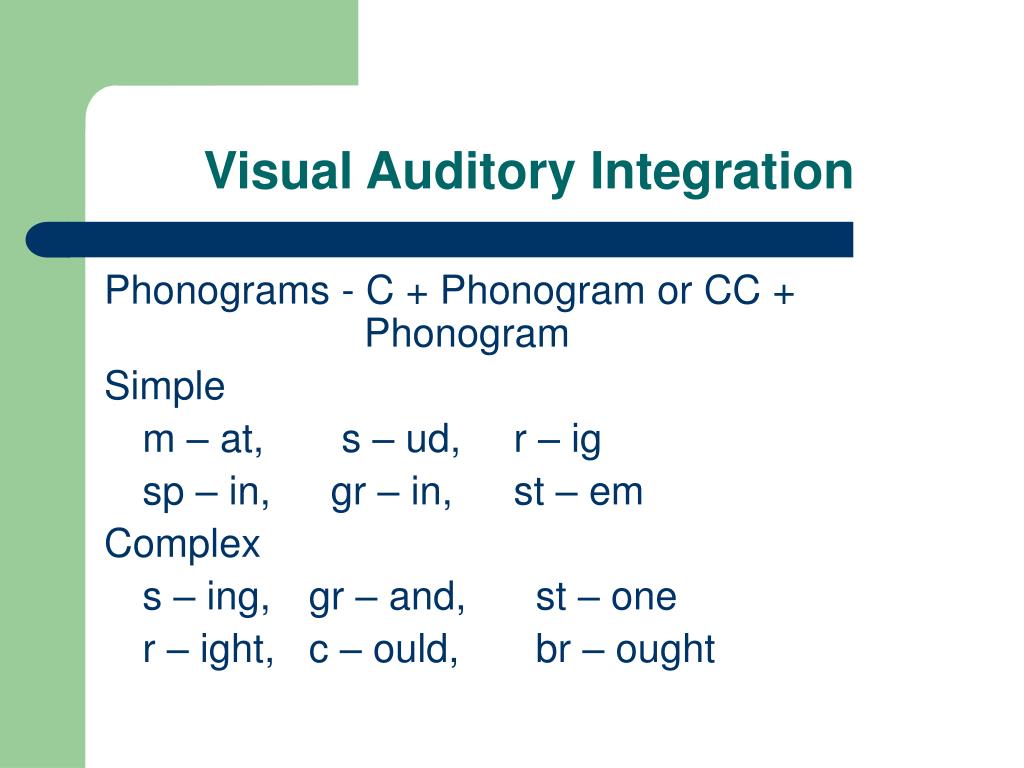 Visual Auditory Integration

Phonograms - C + Phonogram or CC + Phonogram

Simple

m – at, s – ud, r – ig

sp – in, gr – in, st – em

Complex

s – ing, gr – and, st – one

r – ight, c – ould, br – ought